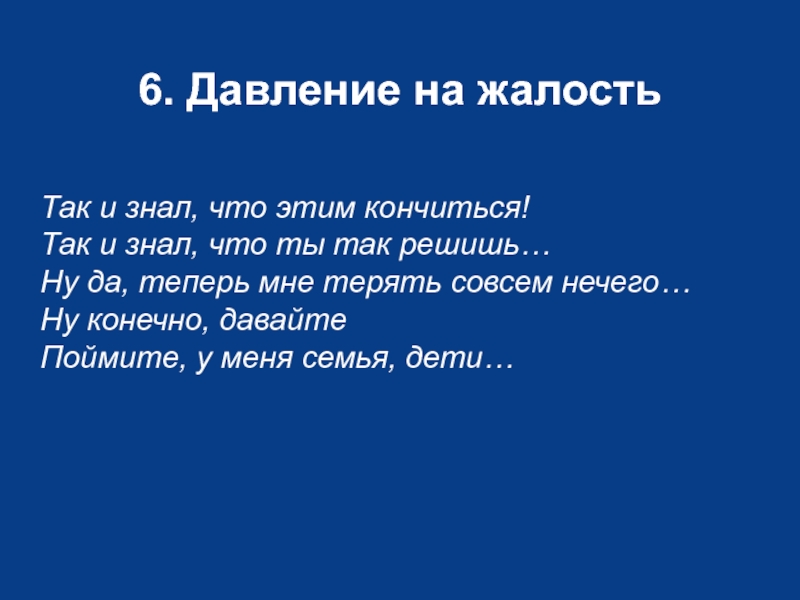 6. Давление на жалость

Так и знал, что этим кончиться!
Так и знал, что ты так решишь…
Ну да, теперь мне терять совсем нечего…
Ну конечно, давайте
Поймите, у меня семья, дети…